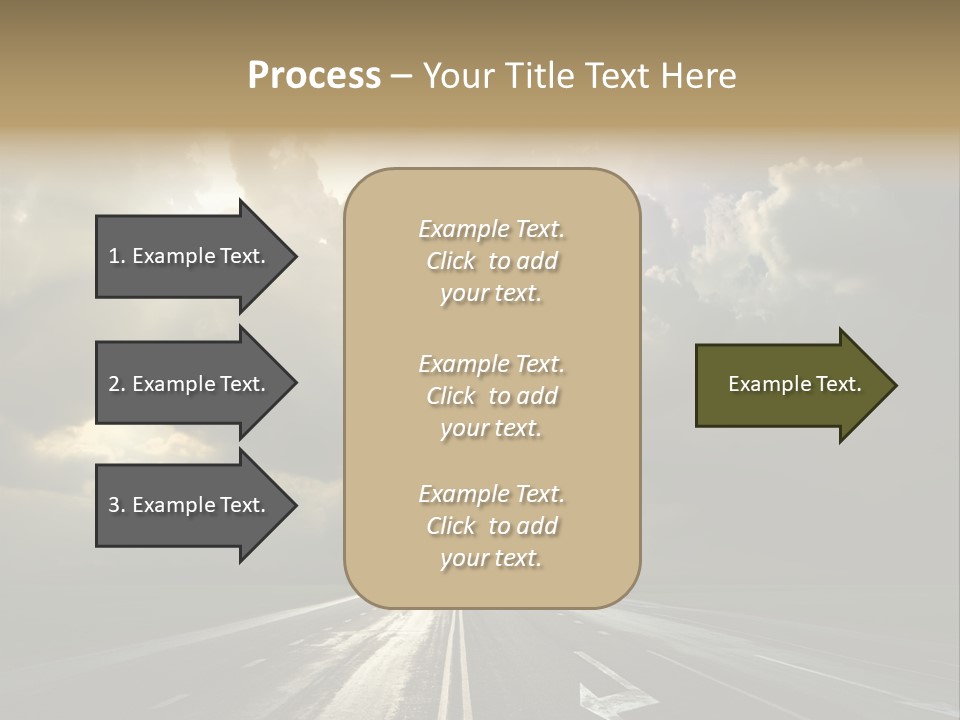 Process – Your Title Text Here

1. Example Text.

2. Example Text.

3. Example Text.

Example Text. Click to add your text.

Example Text. Click to add your text.

Example Text. Click to add your text.

Example Text.